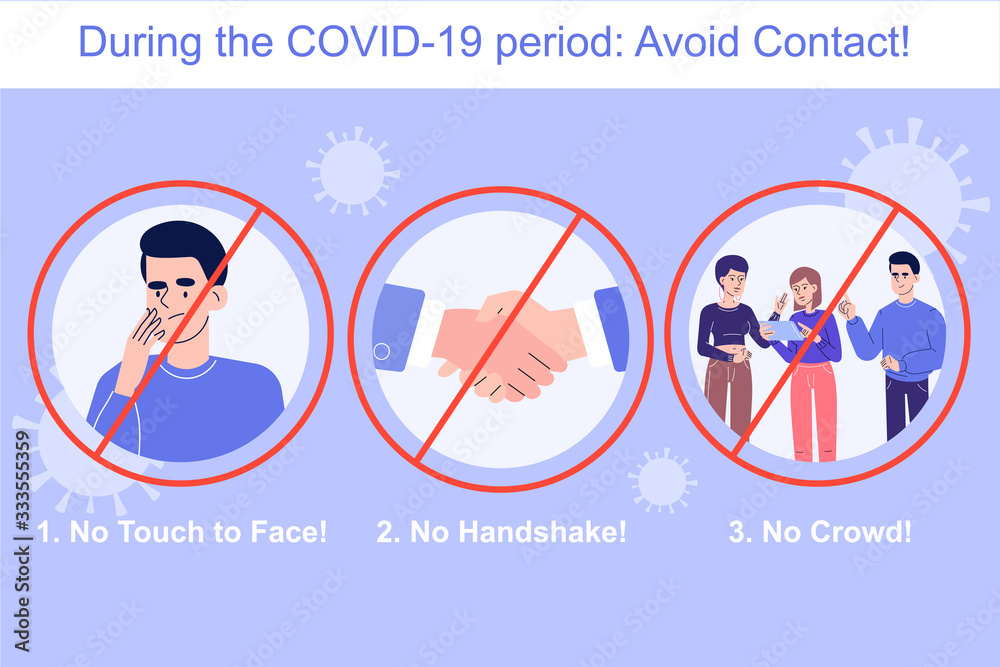 During the COVID-19 period: Avoid Contact!

1. No Touch to Face!

2. No Handshake!

3. No Crowd!

Adobe Stock | #333555359